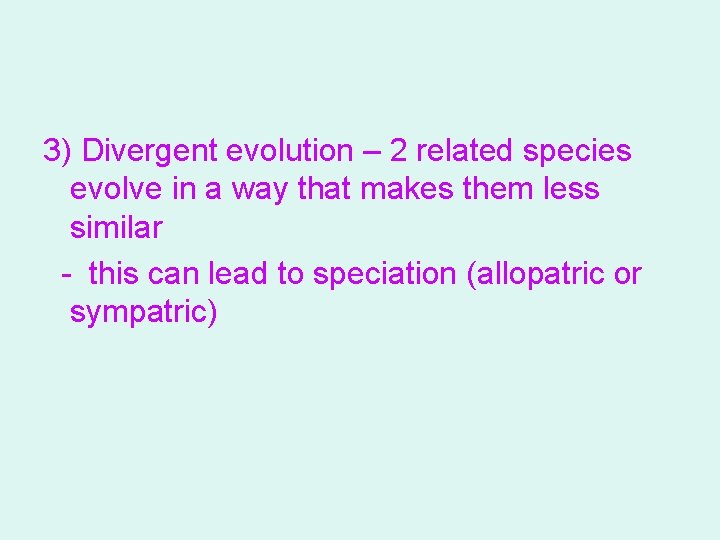 3) Divergent evolution – 2 related species evolve in a way that makes them less similar

- this can lead to speciation (allopatric or sympatric)